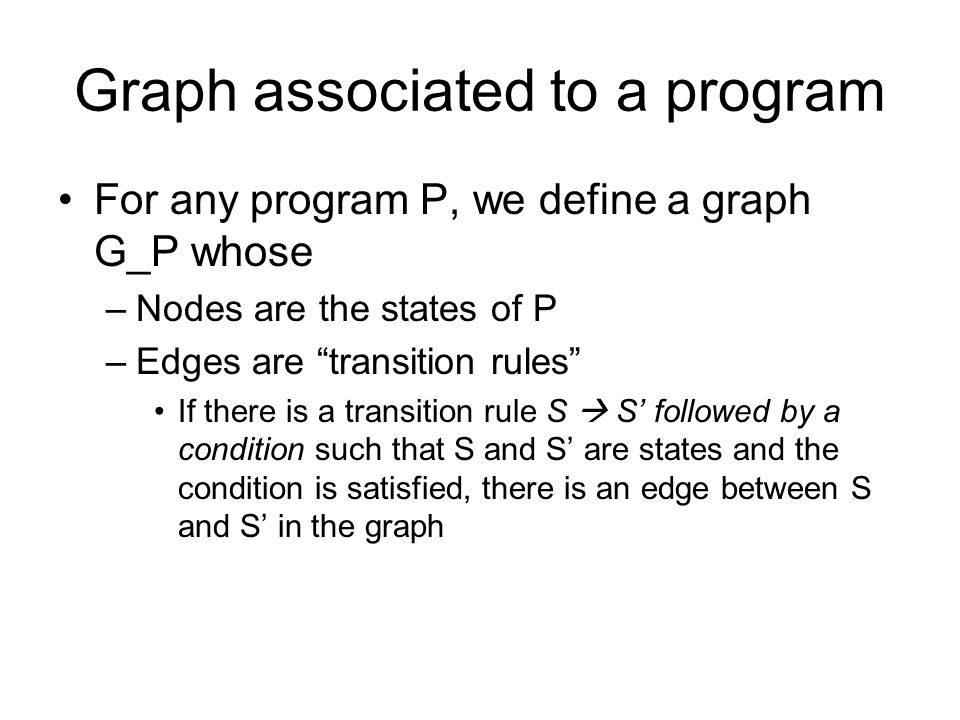 Graph associated to a program

• For any program P, we define a graph G_P whose
– Nodes are the states of P
– Edges are “transition rules”
• If there is a transition rule S → S’ followed by a condition such that S and S’ are states and the condition is satisfied, there is an edge between S and S’ in the graph